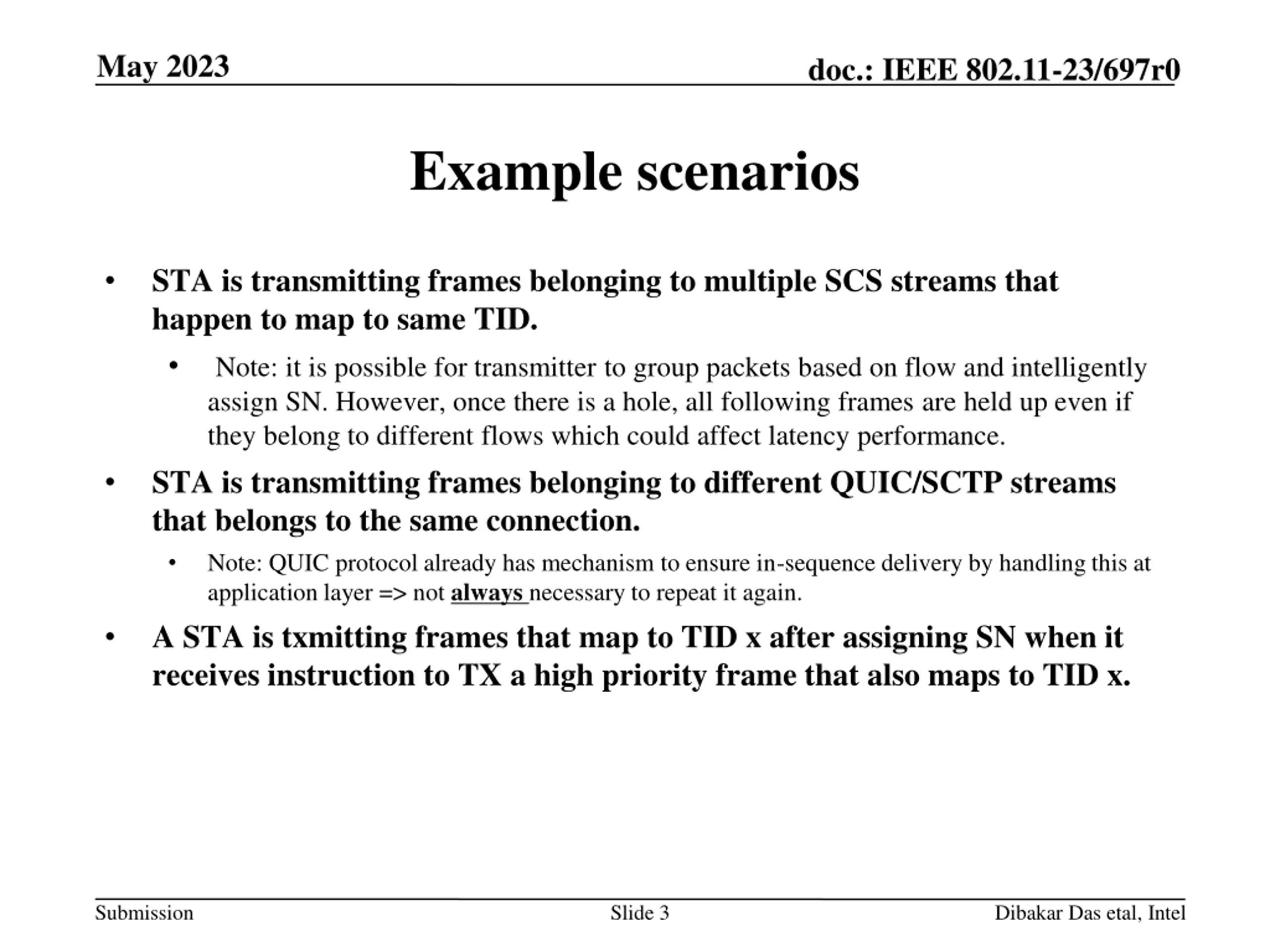 May 2023

doc.: IEEE 802.11-23/697r0

Example scenarios

• STA is transmitting frames belonging to multiple SCS streams that happen to map to same TID.

• Note: it is possible for transmitter to group packets based on flow and intelligently assign SN. However, once there is a hole, all following frames are held up even if they belong to different flows which could affect latency performance.

• STA is transmitting frames belonging to different QUIC/SCTP streams that belongs to the same connection.

• Note: QUIC protocol already has mechanism to ensure in-sequence delivery by handling this at application layer => not always necessary to repeat it again.

• A STA is txmitting frames that map to TID x after assigning SN when it receives instruction to TX a high priority frame that also maps to TID x.

Submission

Slide 3

Dibakar Das etal, Intel